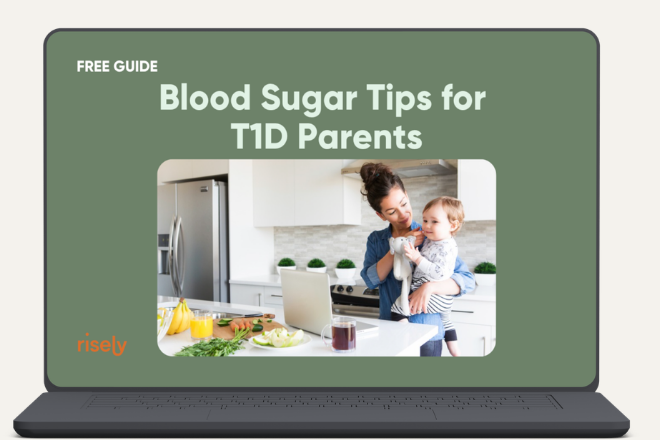 FREE GUIDE

Blood Sugar Tips for T1D Parents

risely